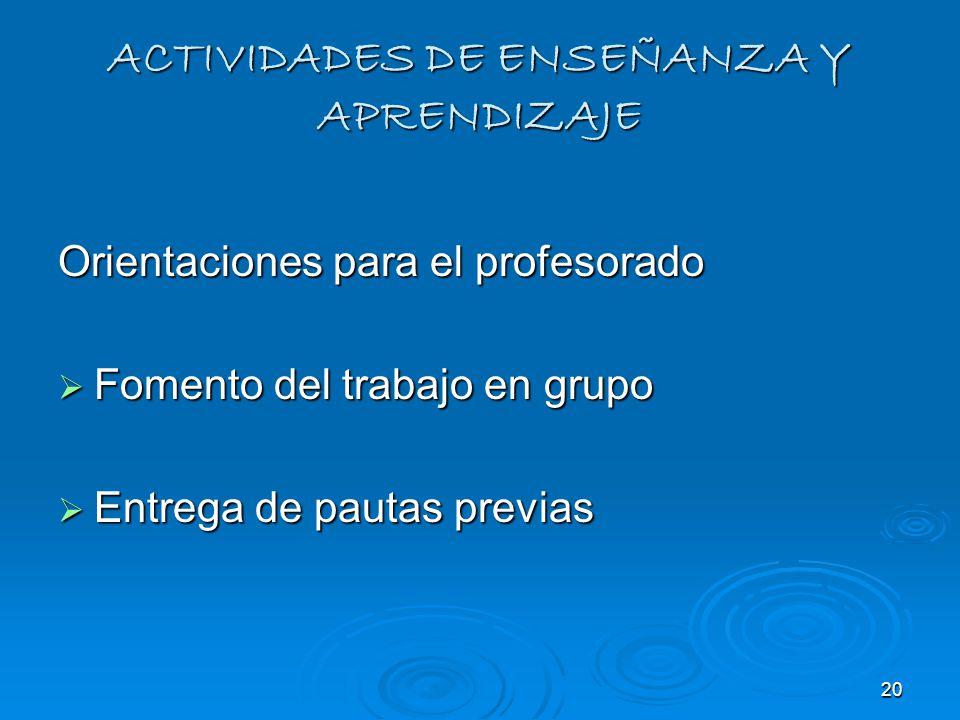 ACTIVIDADES DE ENSEÑANZA Y APRENDIZAJE

Orientaciones para el profesorado

➢ Fomento del trabajo en grupo

➢ Entrega de pautas previas

20